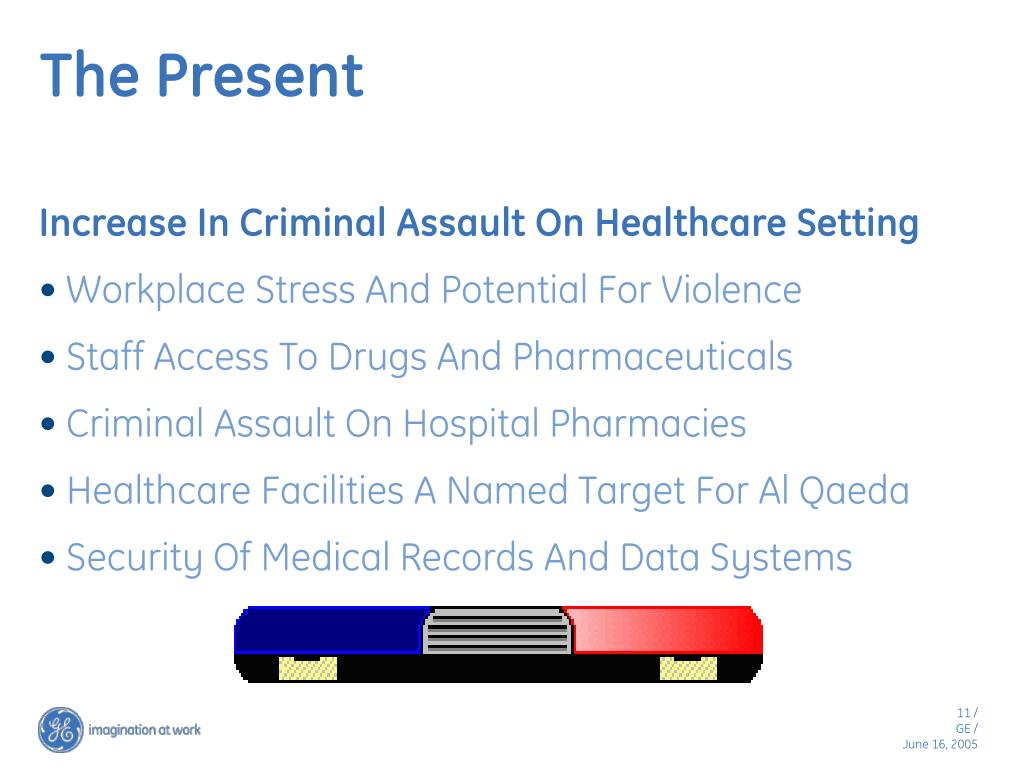 The Present

Increase In Criminal Assault On Healthcare Setting

• Workplace Stress And Potential For Violence

• Staff Access To Drugs And Pharmaceuticals

• Criminal Assault On Hospital Pharmacies

• Healthcare Facilities A Named Target For Al Qaeda

• Security Of Medical Records And Data Systems

GE imagination at work

11 /
GE /
June 16, 2005